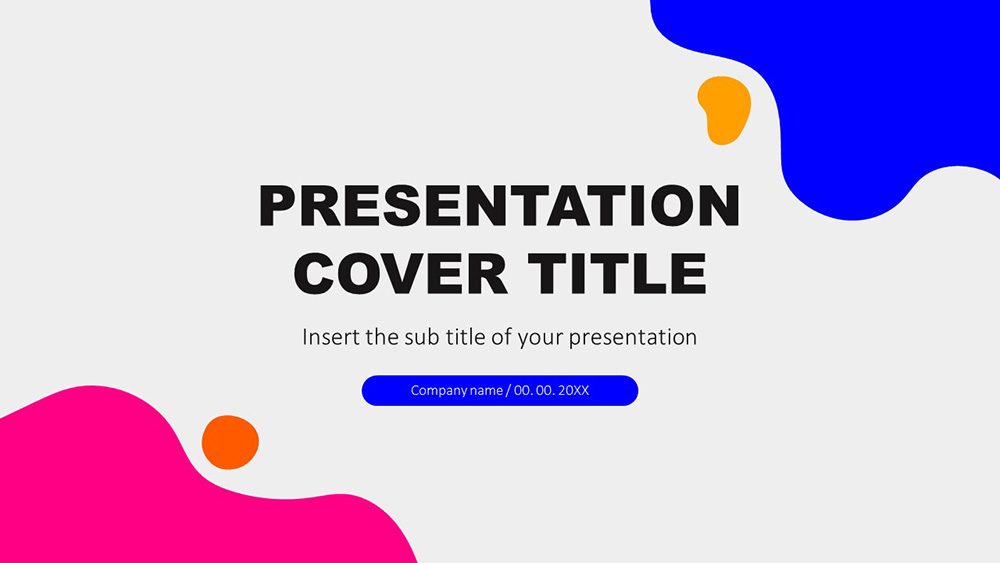 PRESENTATION COVER TITLE

Insert the sub title of your presentation

Company name / 00. 00. 20XX